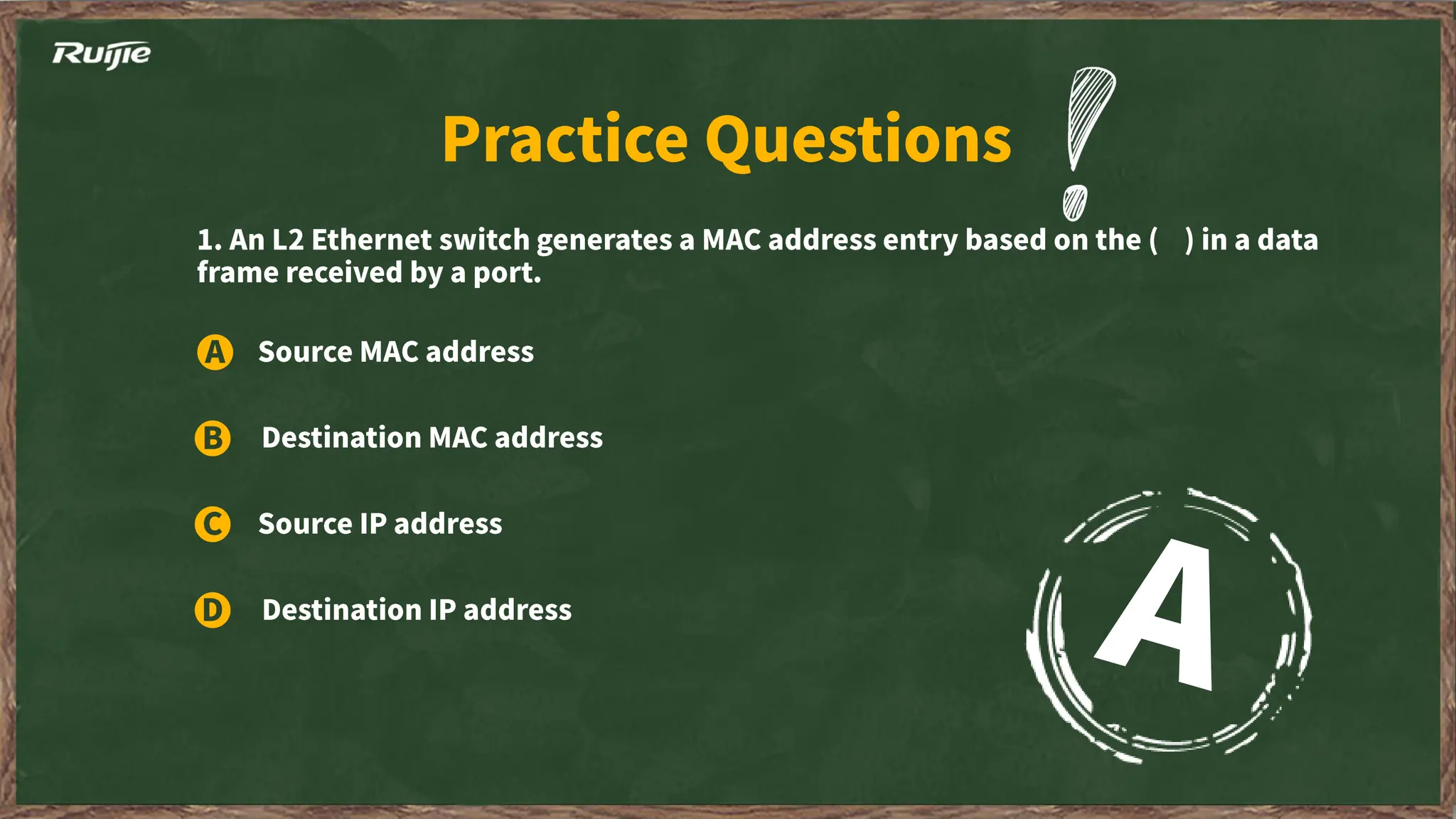 Ruijie

Practice Questions

1. An L2 Ethernet switch generates a MAC address entry based on the (    ) in a data frame received by a port.

A Source MAC address

B Destination MAC address

C Source IP address

D Destination IP address

A